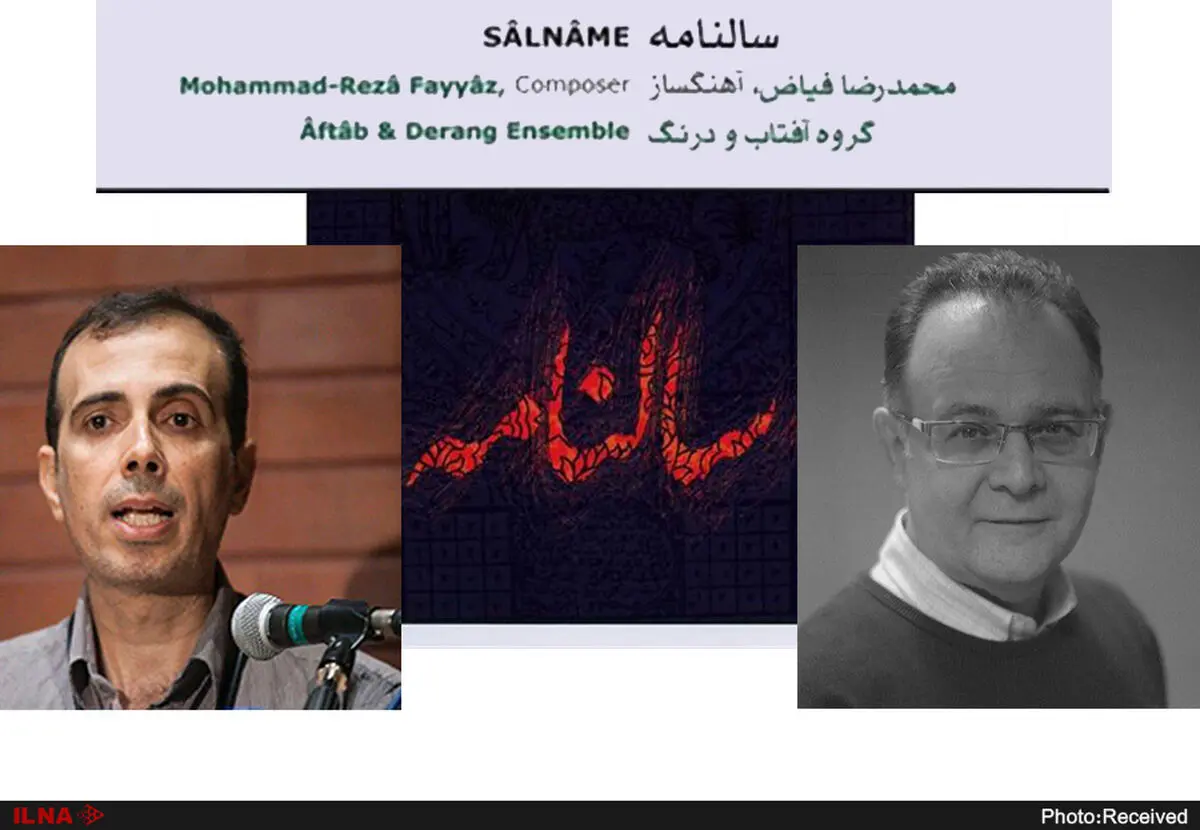 SÂLNÂME سالنامه
Mohammad-Rezâ Fayyâz, Composer محمدرضا فیاض، آهنگساز
Âftâb & Derang Ensemble گروه آفتاب و درنگ

سالنامه

ILNA
Photo:Received